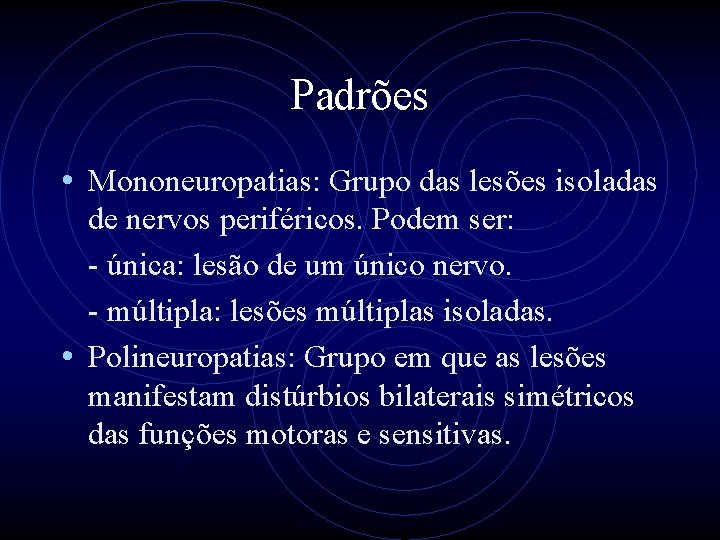 Padrões

• Mononeuropatias: Grupo das lesões isoladas de nervos periféricos. Podem ser:

- única: lesão de um único nervo.

- múltipla: lesões múltiplas isoladas.

• Polineuropatias: Grupo em que as lesões manifestam distúrbios bilaterais simétricos das funções motoras e sensitivas.